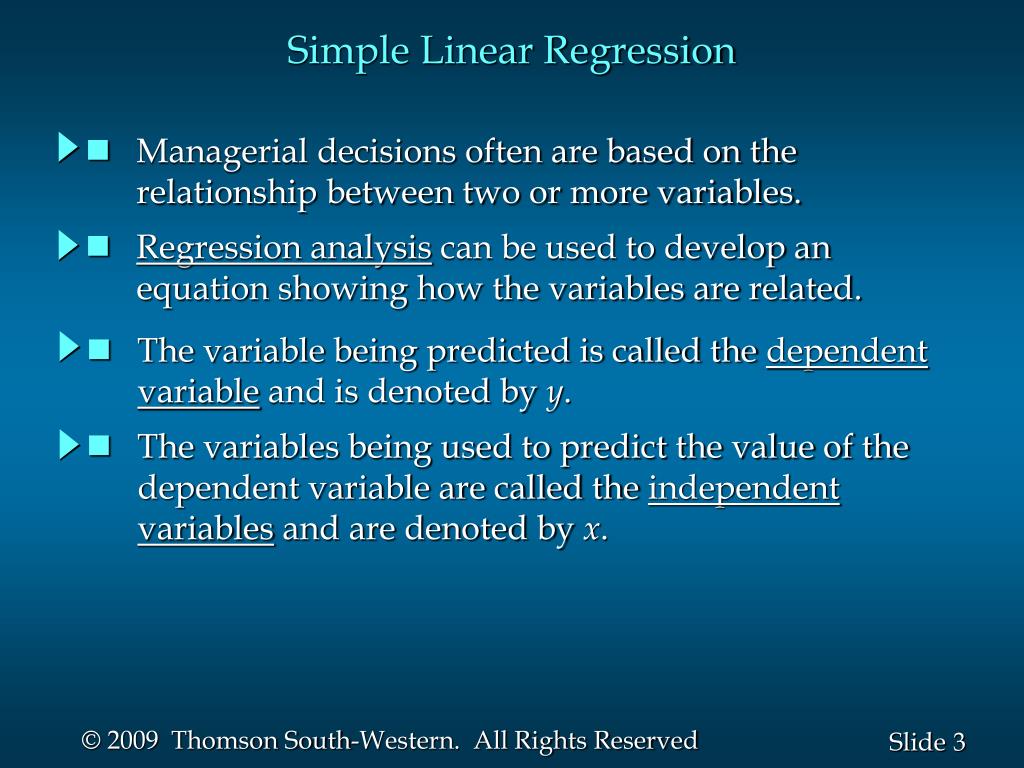 Simple Linear Regression

Managerial decisions often are based on the relationship between two or more variables.

Regression analysis can be used to develop an equation showing how the variables are related.

The variable being predicted is called the dependent variable and is denoted by $y$.

The variables being used to predict the value of the dependent variable are called the independent variables and are denoted by $x$.

© 2009 Thomson South-Western. All Rights Reserved

Slide 3